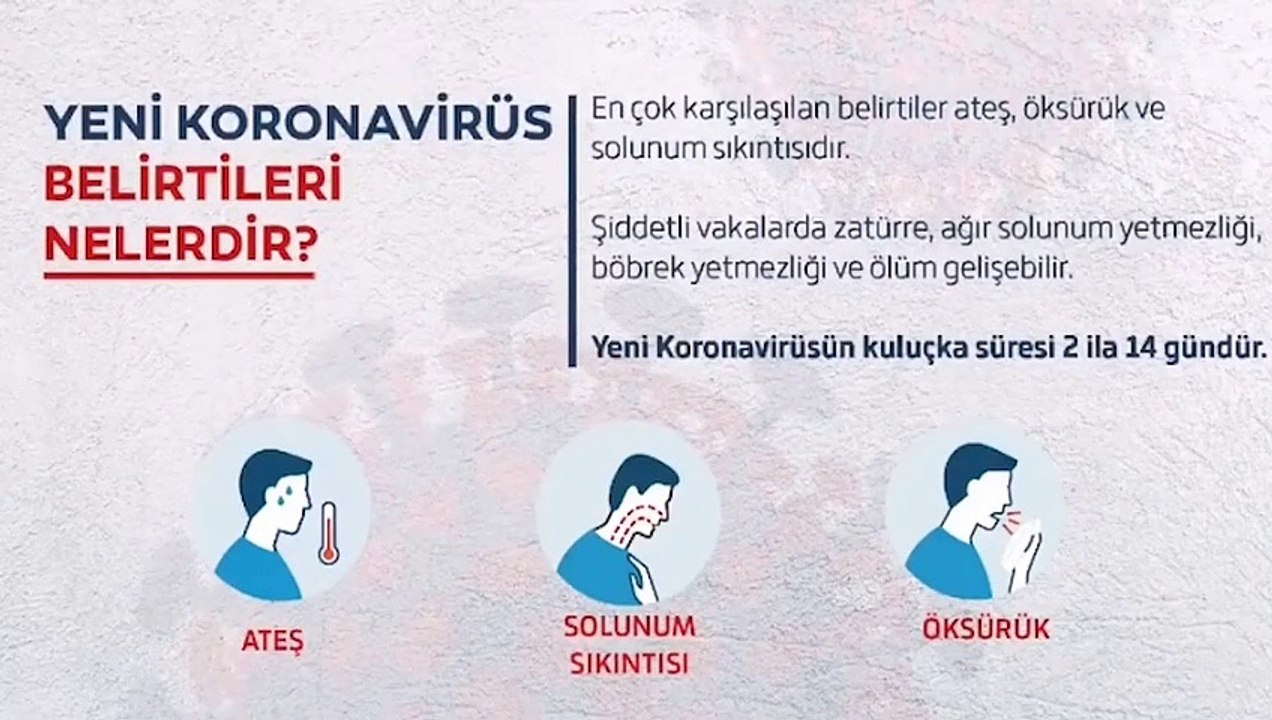 YENİ KORONAVİRÜS BELİRTİLERİ NELERDİR?

En çok karşılaşılan belirtiler ateş, öksürük ve solunum sıkıntısıdır.

Şiddetli vakalarda zatürre, ağır solunum yetmezliği, böbrek yetmezliği ve ölüm gelişebilir.

Yeni Koronavirüsün kuluçka süresi 2 ila 14 gündür.

ATEŞ

SOLUNUM SIKINTISI

ÖKSÜRÜK